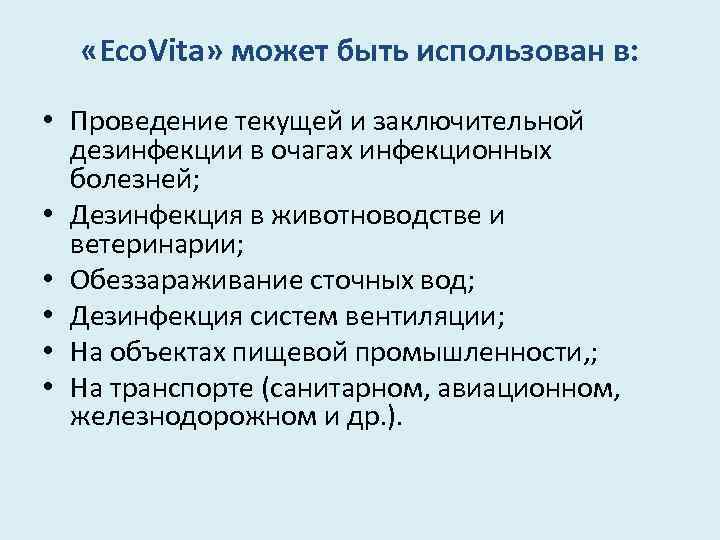 «EcoVita» может быть использован в:

• Проведение текущей и заключительной дезинфекции в очагах инфекционных болезней;
• Дезинфекция в животноводстве и ветеринарии;
• Обеззараживание сточных вод;
• Дезинфекция систем вентиляции;
• На объектах пищевой промышленности,;
• На транспорте (санитарном, авиационном, железнодорожном и др.).